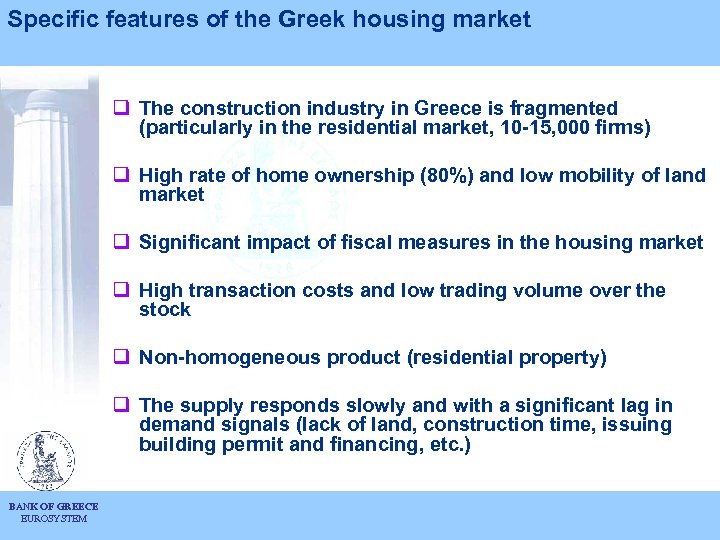 Specific features of the Greek housing market

❑ The construction industry in Greece is fragmented (particularly in the residential market, 10-15,000 firms)

❑ High rate of home ownership (80%) and low mobility of land market

❑ Significant impact of fiscal measures in the housing market

❑ High transaction costs and low trading volume over the stock

❑ Non-homogeneous product (residential property)

❑ The supply responds slowly and with a significant lag in demand signals (lack of land, construction time, issuing building permit and financing, etc.)

BANK OF GREECE
EUROSYSTEM